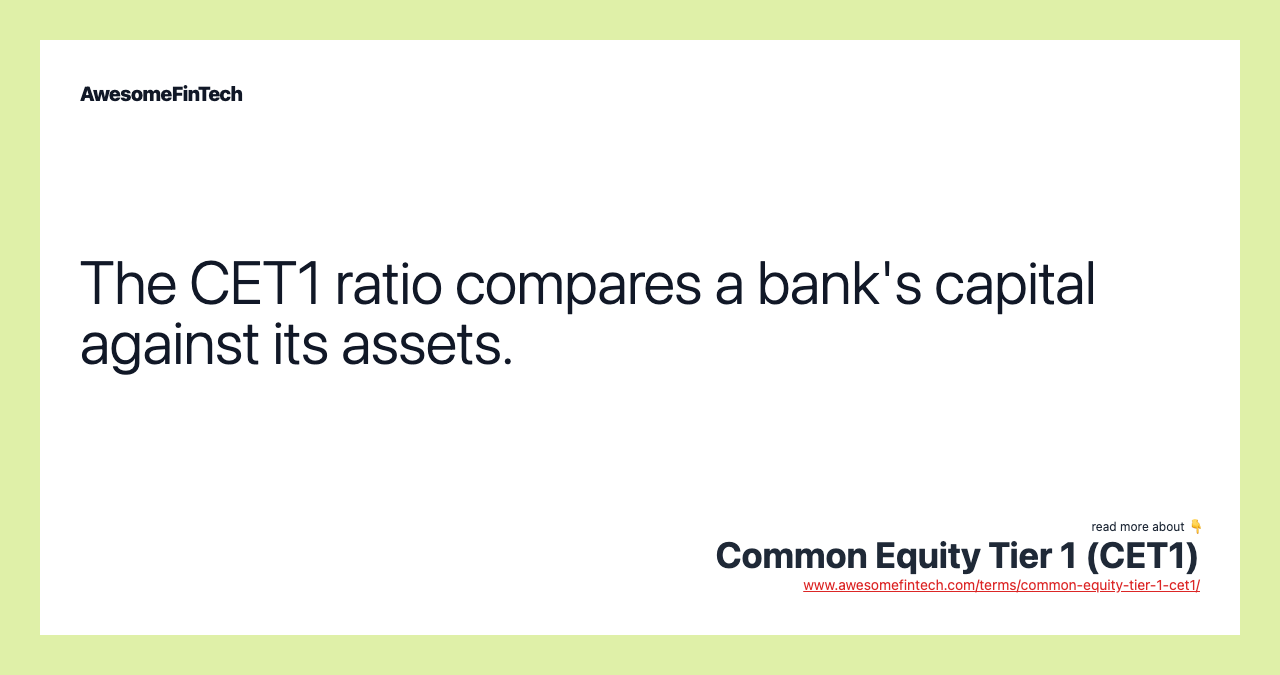 AwesomeFinTech

The CET1 ratio compares a bank's capital against its assets.

read more about 👇
Common Equity Tier 1 (CET1)
www.awesomefintech.com/terms/common-equity-tier-1-cet1/